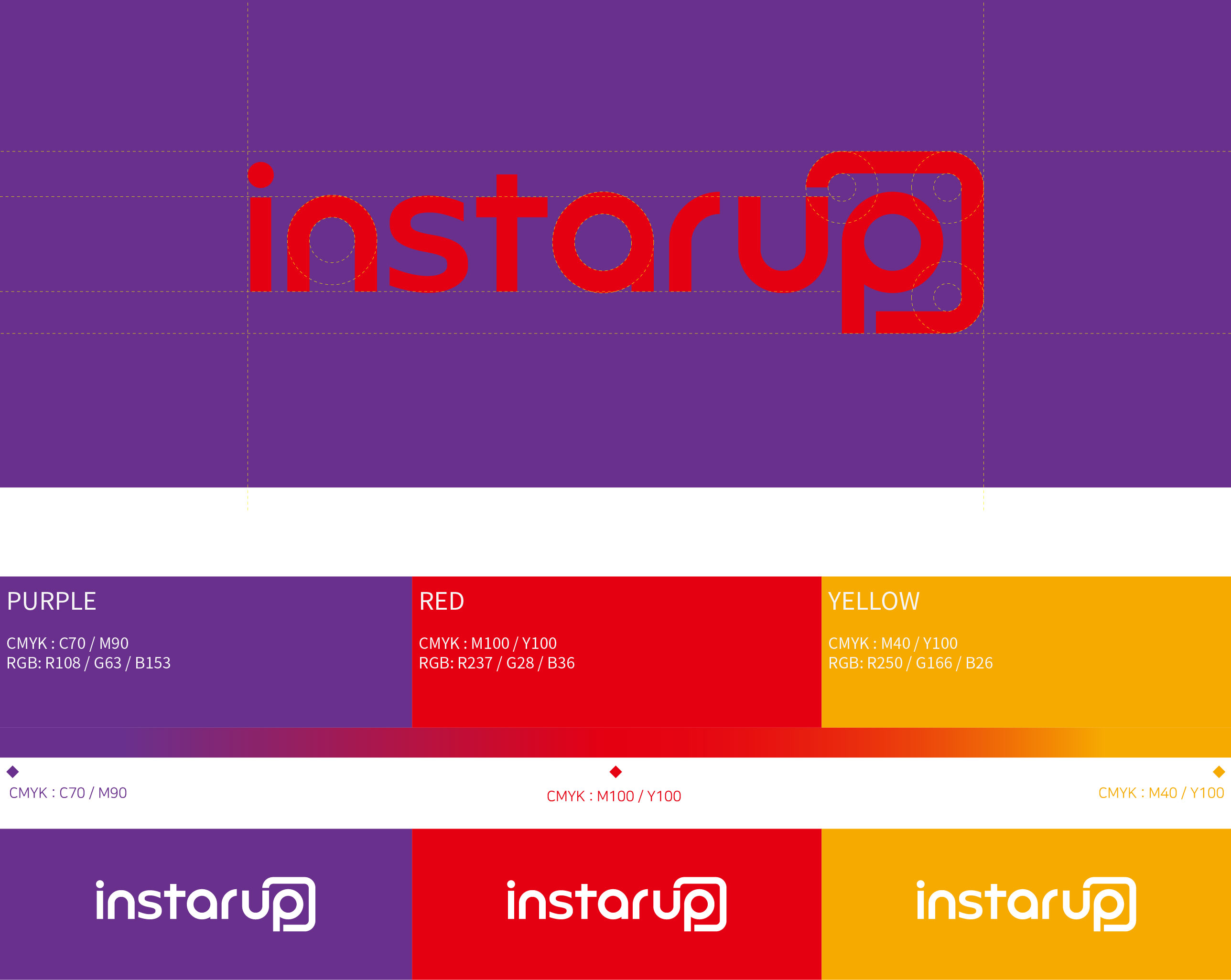 instarup

PURPLE

CMYK : C70 / M90
RGB: R108 / G63 / B153

RED

CMYK : M100 / Y100
RGB: R237 / G28 / B36

YELLOW

CMYK : M40 / Y100
RGB: R250 / G166 / B26

CMYK : C70 / M90

CMYK : M100 / Y100

CMYK : M40 / Y100

instarup

instarup

instarup